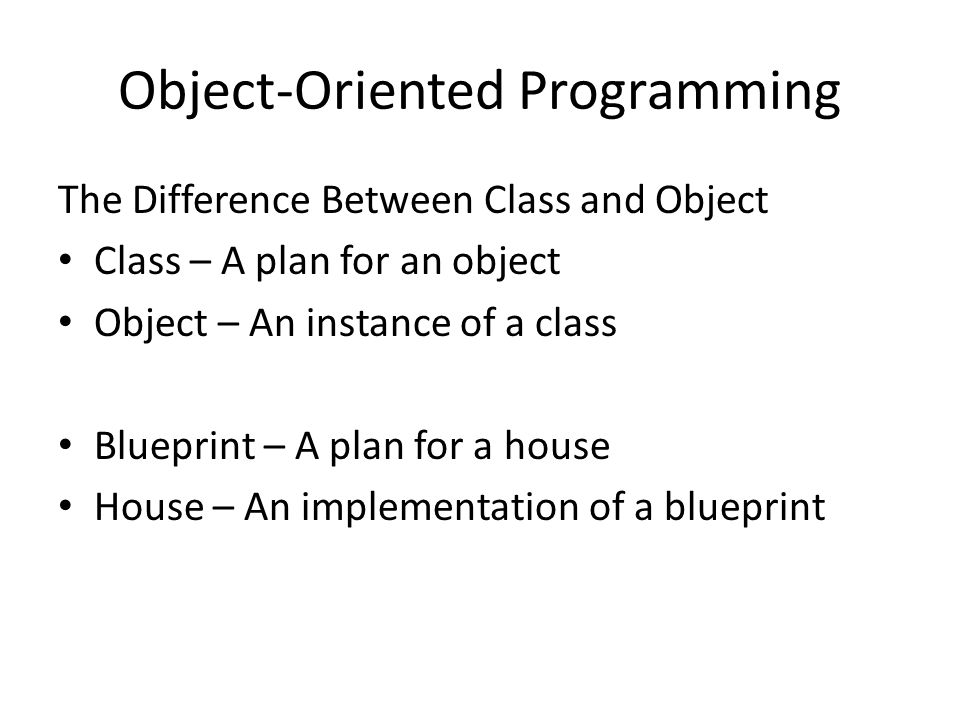 Object-Oriented Programming

The Difference Between Class and Object

• Class – A plan for an object
• Object – An instance of a class

• Blueprint – A plan for a house
• House – An implementation of a blueprint